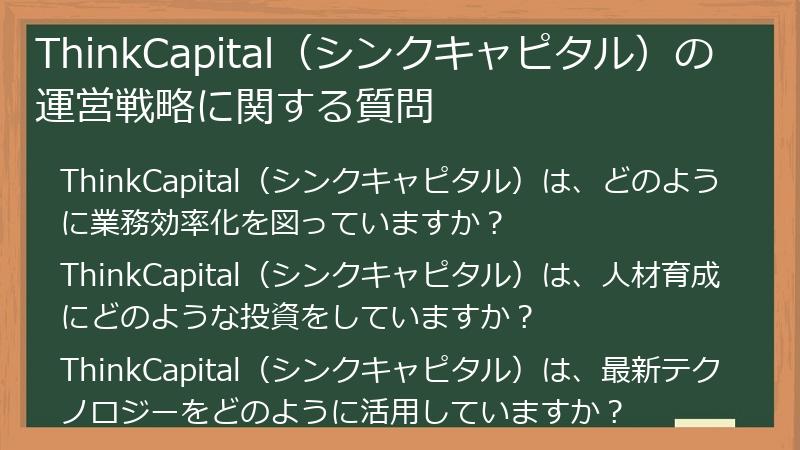 ThinkCapital（シンクキャピタル）の運営戦略に関する質問

ThinkCapital（シンクキャピタル）は、どのように業務効率化を図っていますか？

ThinkCapital（シンクキャピタル）は、人材育成にどのような投資をしていますか？

ThinkCapital（シンクキャピタル）は、最新テクノロジーをどのように活用していますか？